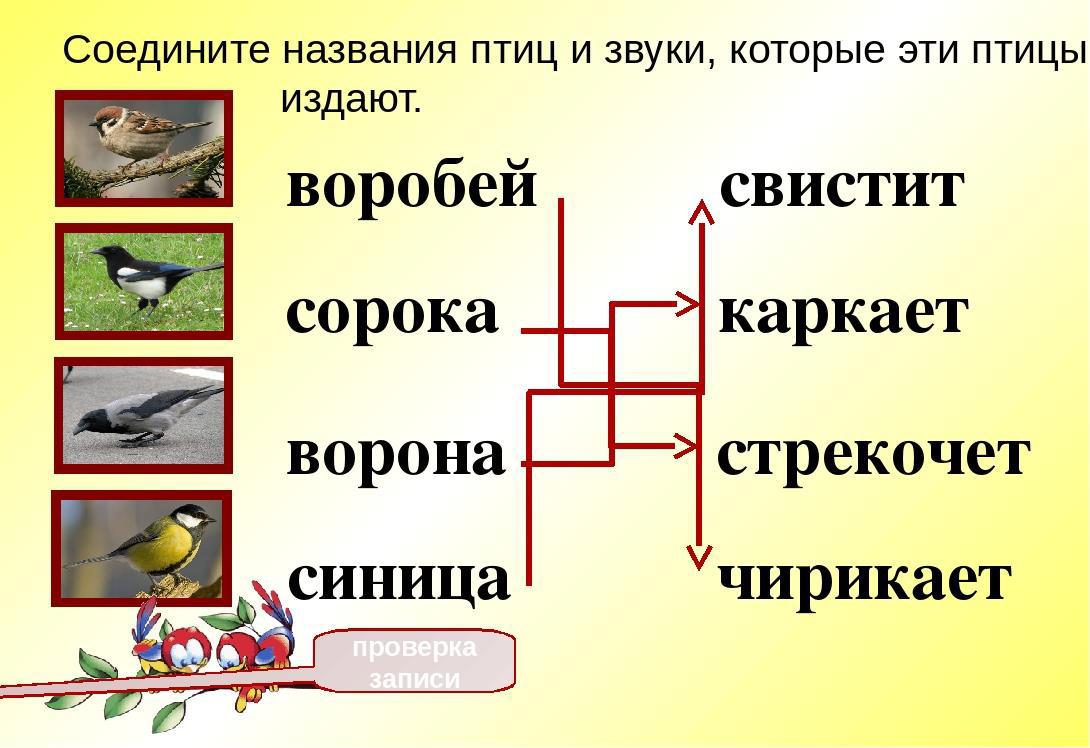 Соедините названия птиц и звуки, которые эти птицы издают.

воробей

сорока

ворона

синица

свистит

каркает

стрекочет

чирикает

проверка записи